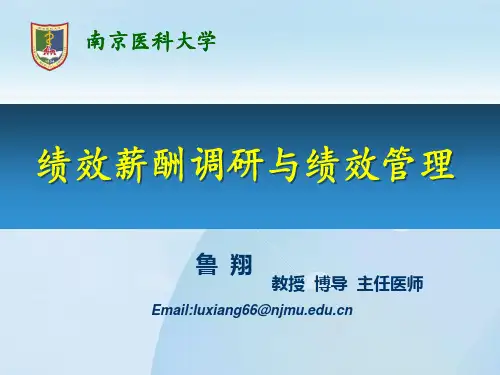 南京医科大学

绩效薪酬调研与绩效管理

鲁 翔

教授 博导 主任医师

Email:luxiang66@njmu.edu.cn